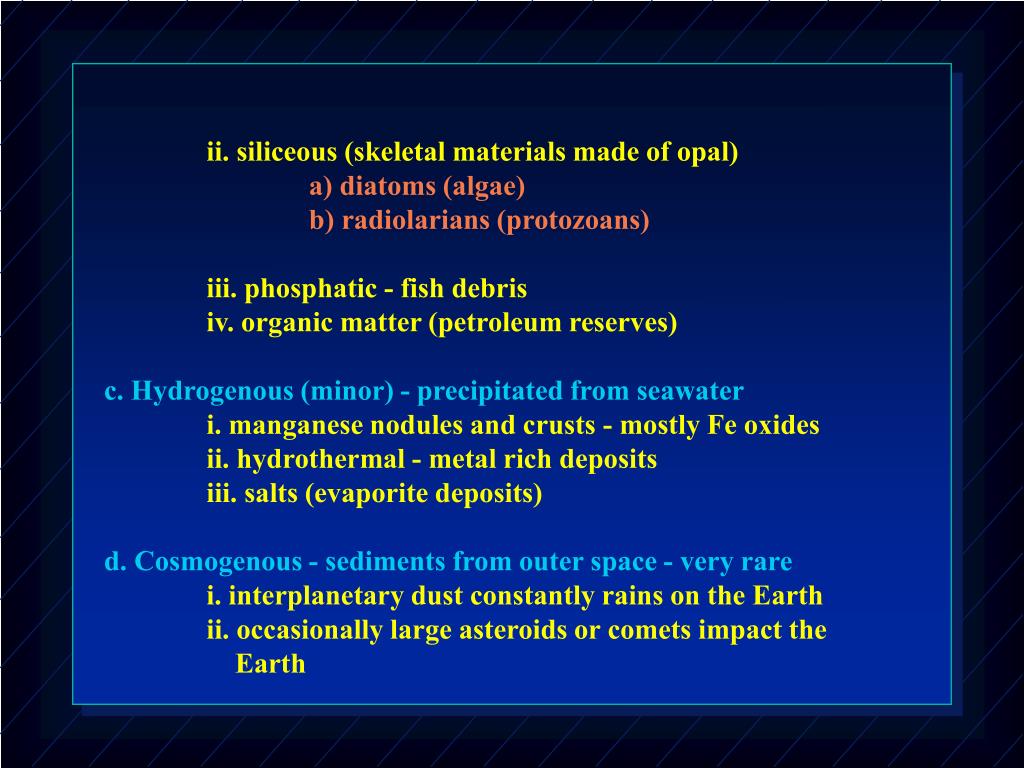 ii. siliceous (skeletal materials made of opal)
a) diatoms (algae)
b) radiolarians (protozoans)

iii. phosphatic - fish debris
iv. organic matter (petroleum reserves)

c. Hydrogenous (minor) - precipitated from seawater
i. manganese nodules and crusts - mostly Fe oxides
ii. hydrothermal - metal rich deposits
iii. salts (evaporite deposits)

d. Cosmogenous - sediments from outer space - very rare
i. interplanetary dust constantly rains on the Earth
ii. occasionally large asteroids or comets impact the Earth